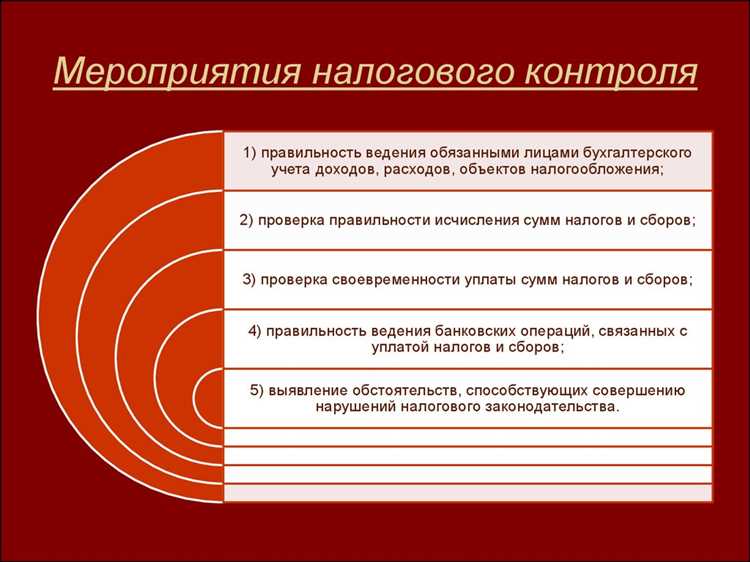 Мероприятия налогового контроля

1) правильность ведения обязанными лицами бухгалтерского учета доходов, расходов, объектов налогообложения;

2) проверка правильности исчисления сумм налогов и сборов;

3) проверка своевременности уплаты сумм налогов и сборов;

4) правильность ведения банковских операций, связанных с уплатой налогов и сборов;

5) выявление обстоятельств, способствующих совершению нарушений налогового законодательства.